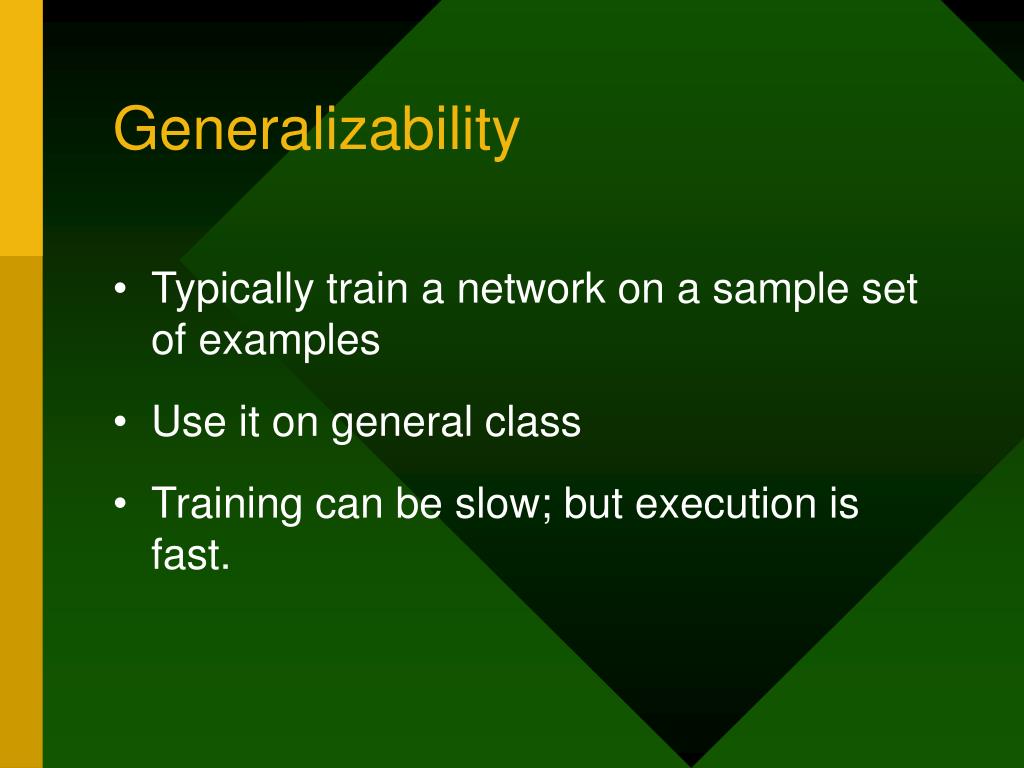 Generalizability

• Typically train a network on a sample set of examples

• Use it on general class

• Training can be slow; but execution is fast.